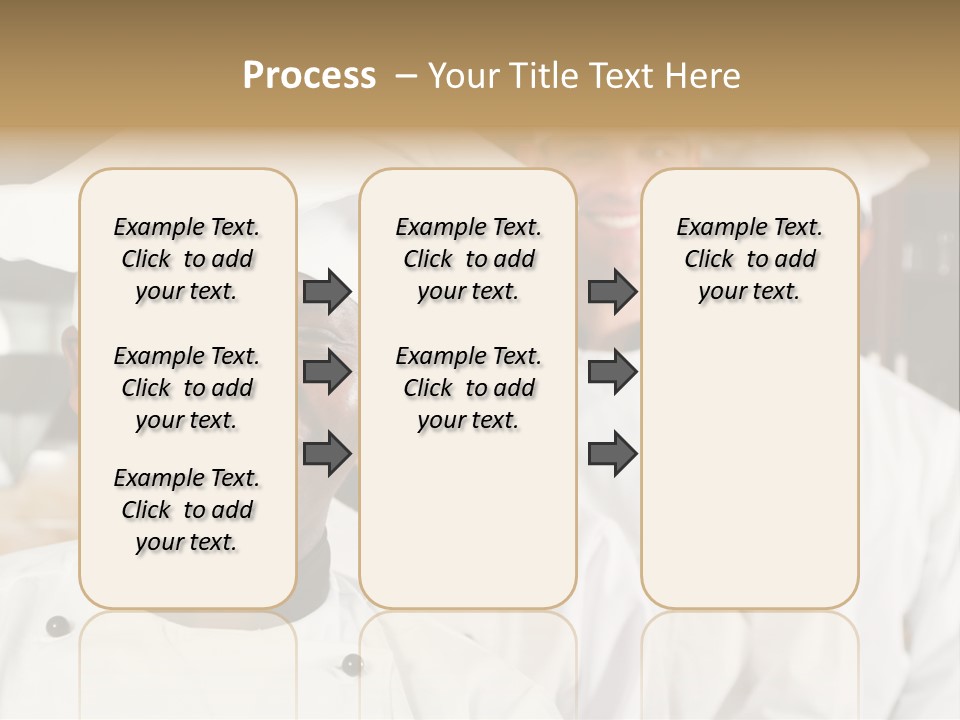 Process – Your Title Text Here

Example Text. Click to add your text.

Example Text. Click to add your text.

Example Text. Click to add your text.

Example Text. Click to add your text.

Example Text. Click to add your text.

Example Text. Click to add your text.